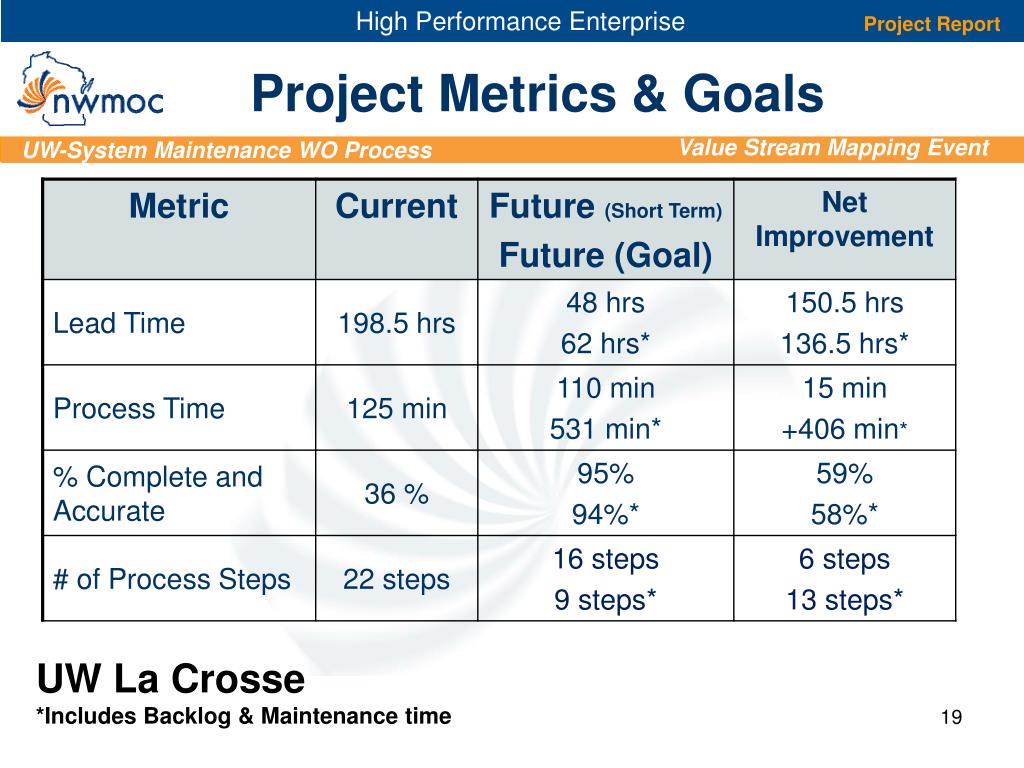 High Performance Enterprise

Project Report

nwmoc

Project Metrics & Goals

UW-System Maintenance WO Process

Value Stream Mapping Event

| Metric | Current | Future (Short Term) Future (Goal) | Net Improvement |
|---|---|---|---|
| Lead Time | 198.5 hrs | 48 hrs 62 hrs* | 150.5 hrs 136.5 hrs* |
| Process Time | 125 min | 110 min 531 min* | 15 min +406 min* |
| % Complete and Accurate | 36 % | 95% 94%* | 59% 58%* |
| # of Process Steps | 22 steps | 16 steps 9 steps* | 6 steps 13 steps* |

UW La Crosse

*Includes Backlog & Maintenance time

19